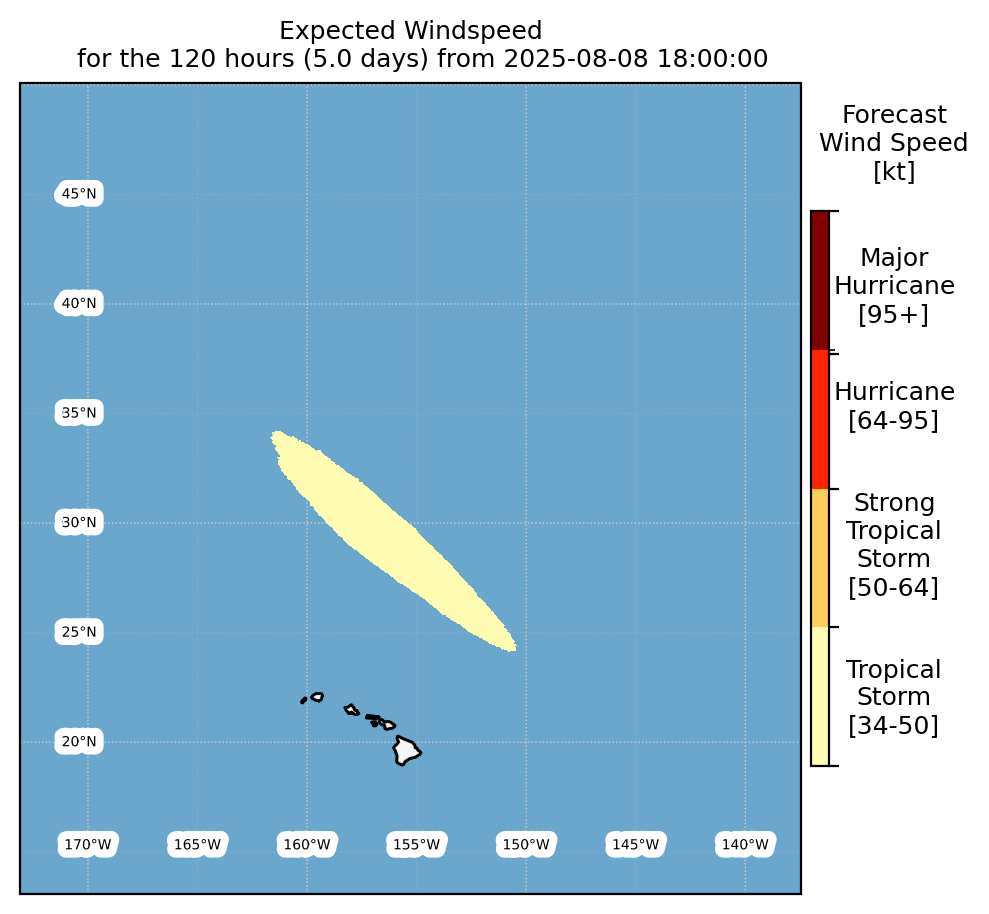 Expected Windspeed
for the 120 hours (5.0 days) from 2025-08-08 18:00:00

45°N
40°N
35°N
30°N
25°N
20°N

170°W 165°W 160°W 155°W 150°W 145°W 140°W

Forecast
Wind Speed
[kt]

Major
Hurricane
[95+]

Hurricane
[64-95]

Strong
Tropical
Storm
[50-64]

Tropical
Storm
[34-50]